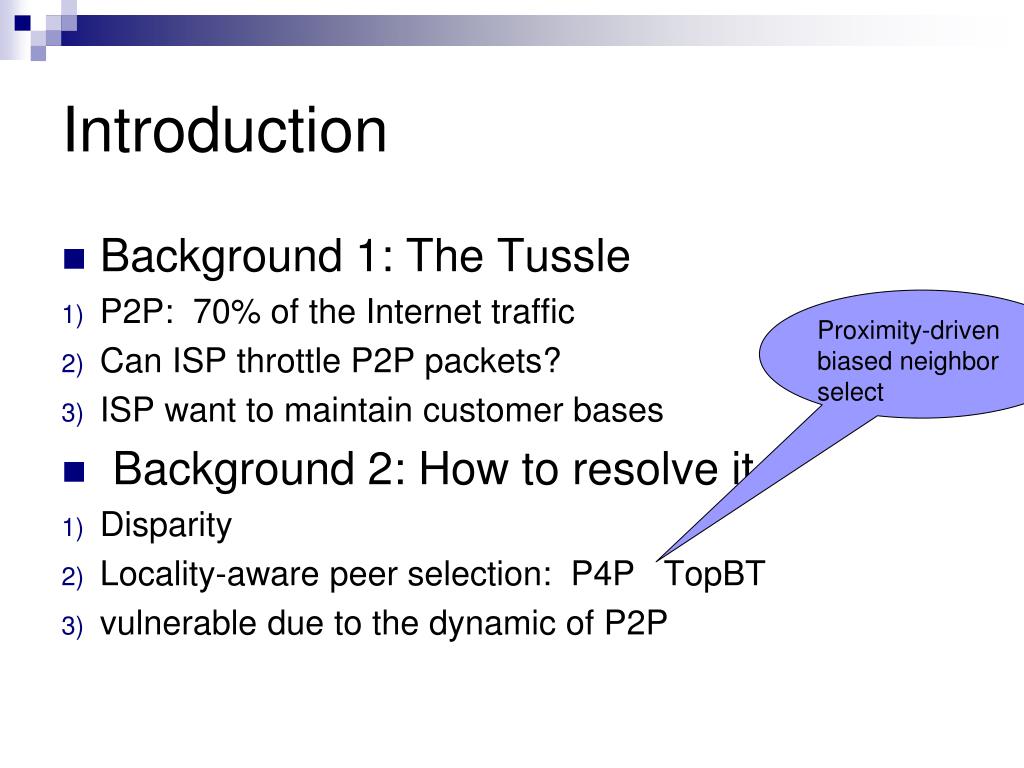 Introduction

Background 1: The Tussle

1) P2P: 70% of the Internet traffic
2) Can ISP throttle P2P packets?
3) ISP want to maintain customer bases

Background 2: How to resolve it

1) Disparity
2) Locality-aware peer selection: P4P TopBT
3) vulnerable due to the dynamic of P2P

Proximity-driven biased neighbor select